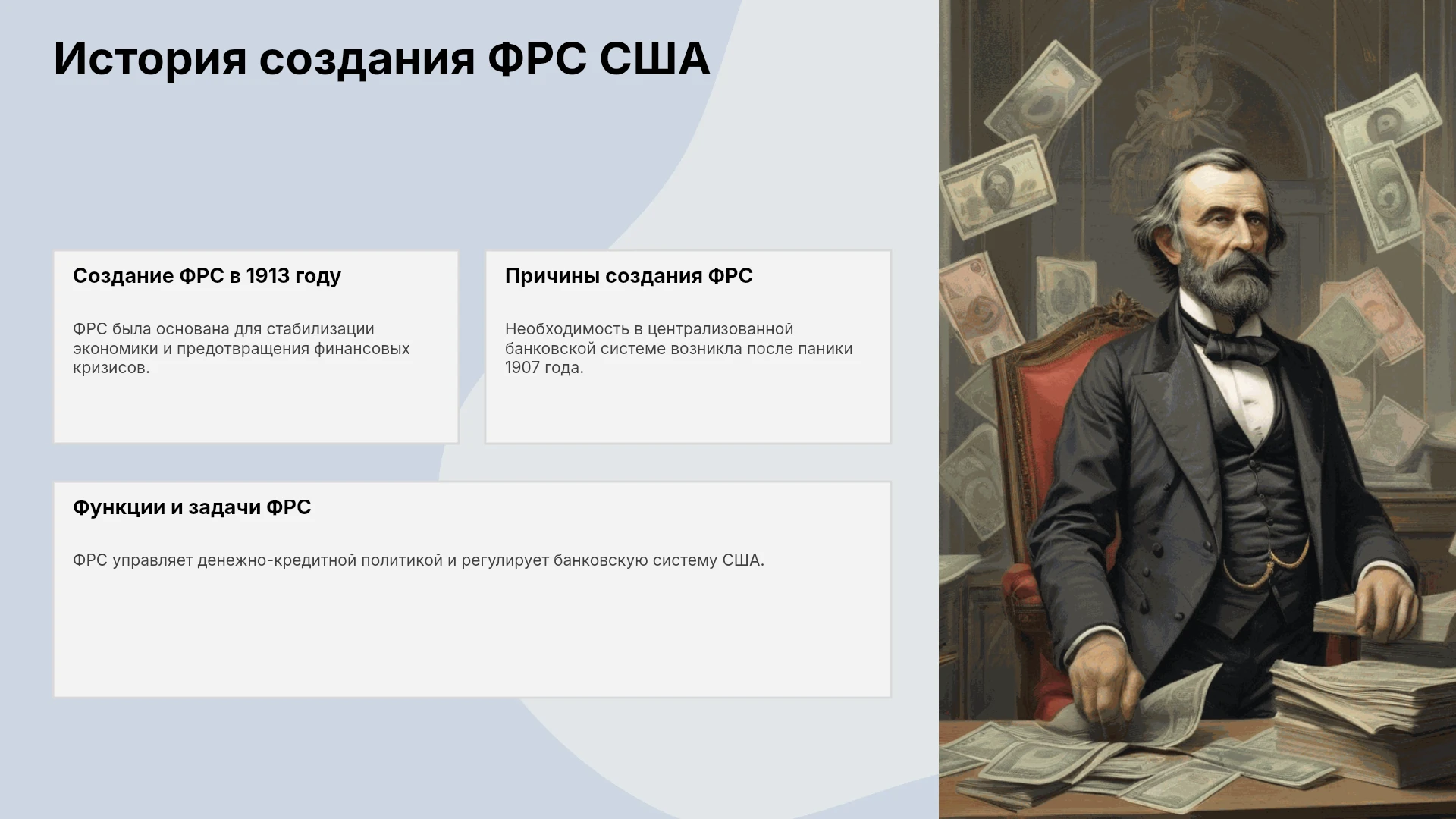 История создания ФРС США

Создание ФРС в 1913 году

ФРС была основана для стабилизации экономики и предотвращения финансовых кризисов.

Причины создания ФРС

Необходимость в централизованной банковской системе возникла после паники 1907 года.

Функции и задачи ФРС

ФРС управляет денежно-кредитной политикой и регулирует банковскую систему США.